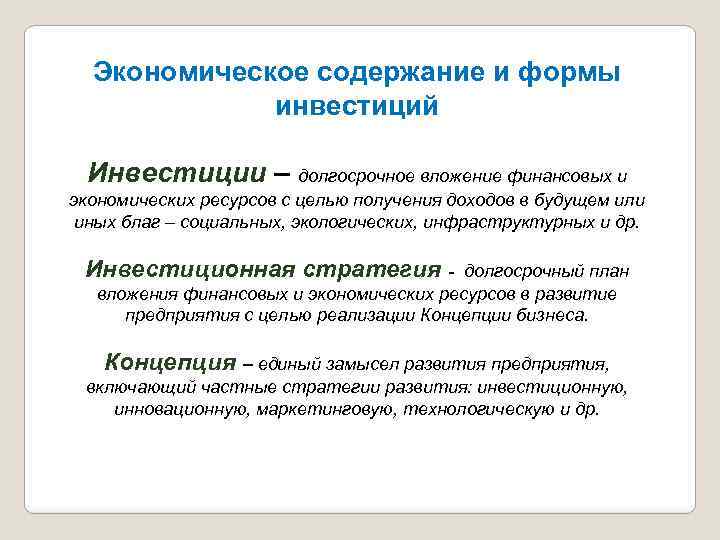 Экономическое содержание и формы инвестиций

Инвестиции – долгосрочное вложение финансовых и экономических ресурсов с целью получения доходов в будущем или иных благ – социальных, экологических, инфраструктурных и др.

Инвестиционная стратегия - долгосрочный план вложения финансовых и экономических ресурсов в развитие предприятия с целью реализации Концепции бизнеса.

Концепция – единый замысел развития предприятия, включающий частные стратегии развития: инвестиционную, инновационную, маркетинговую, технологическую и др.